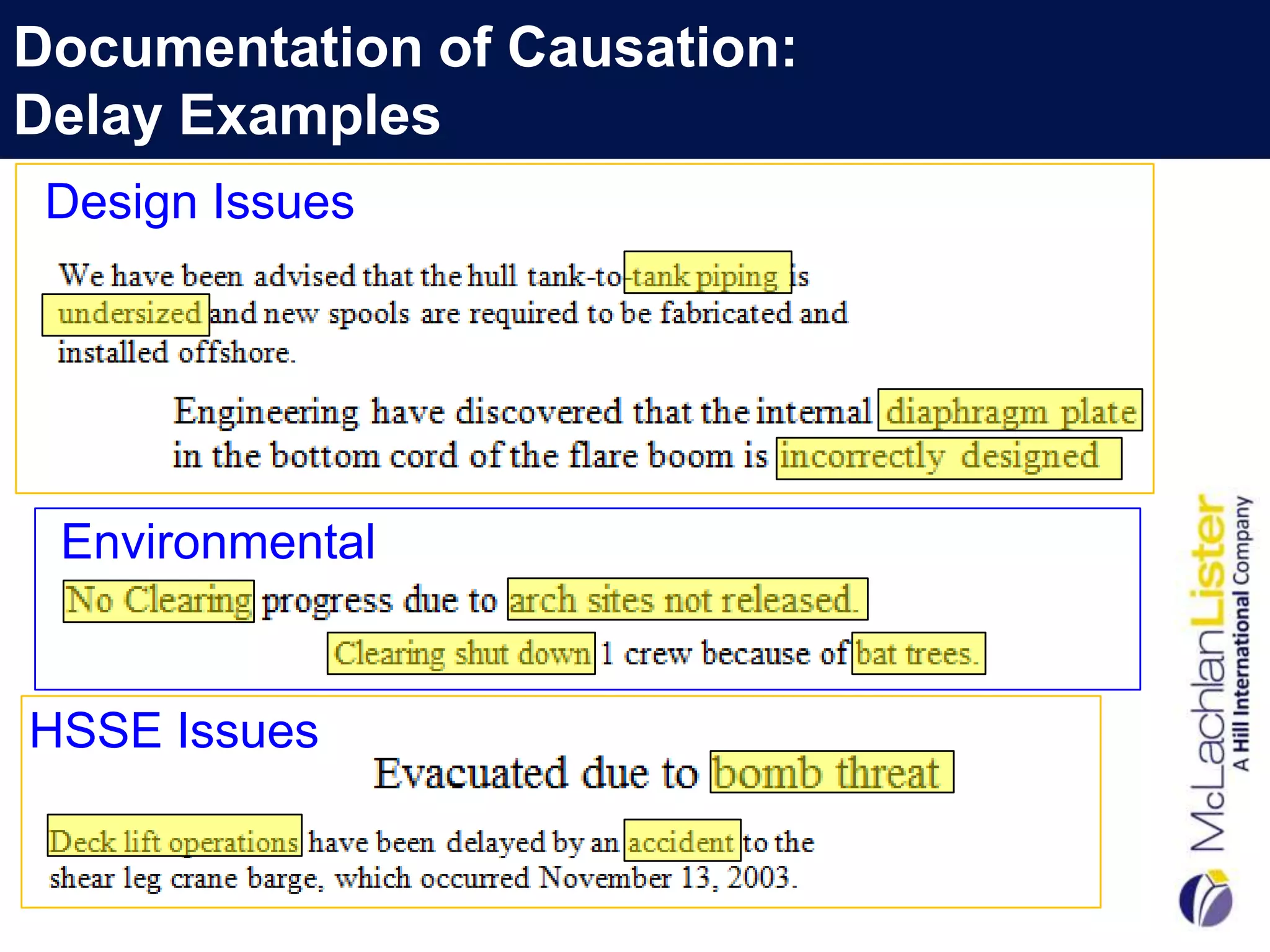 Documentation of Causation:
Delay Examples

Design Issues

We have been advised that the hull tank-to-tank piping is undersized and new spools are required to be fabricated and installed offshore.

Engineering have discovered that the internal diaphragm plate in the bottom cord of the flare boom is incorrectly designed

Environmental

No Clearing progress due to arch sites not released.

Clearing shut down 1 crew because of bat trees.

HSSE Issues

Evacuated due to bomb threat

Deck lift operations have been delayed by an accident to the shear leg crane barge, which occurred November 13, 2003.

McLachlanLister
A Hill International Company